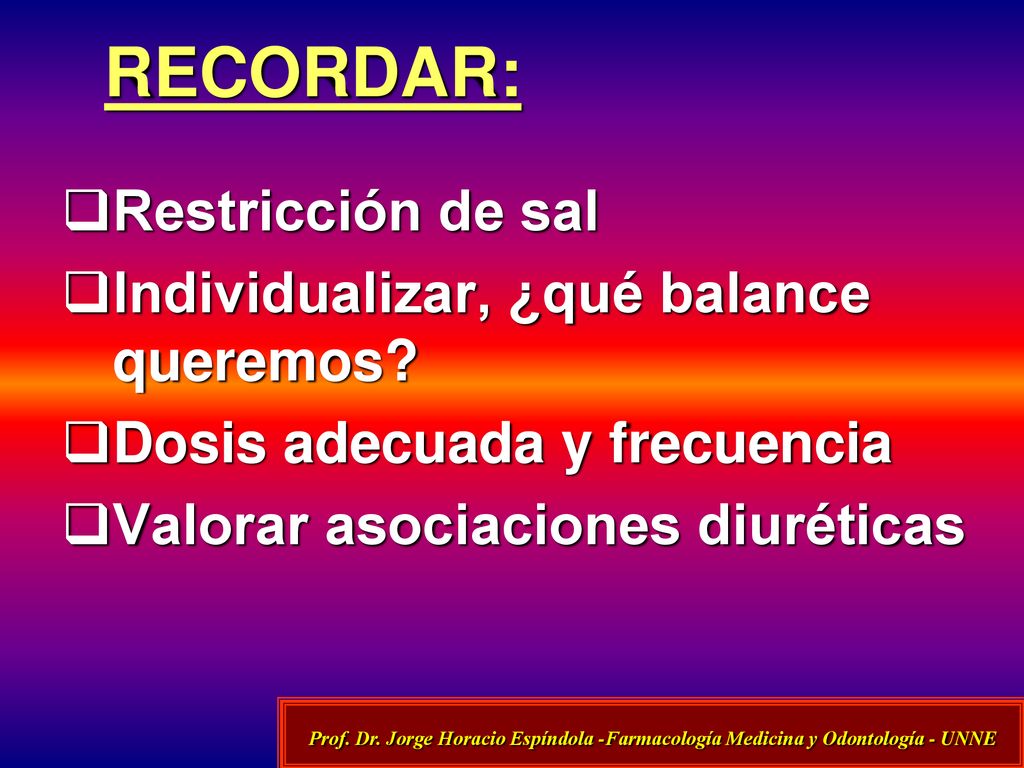 RECORDAR:

❑Restricción de sal

❑Individualizar, ¿qué balance queremos?

❑Dosis adecuada y frecuencia

❑Valorar asociaciones diuréticas

Prof. Dr. Jorge Horacio Espíndola -Farmacología Medicina y Odontología - UNNE